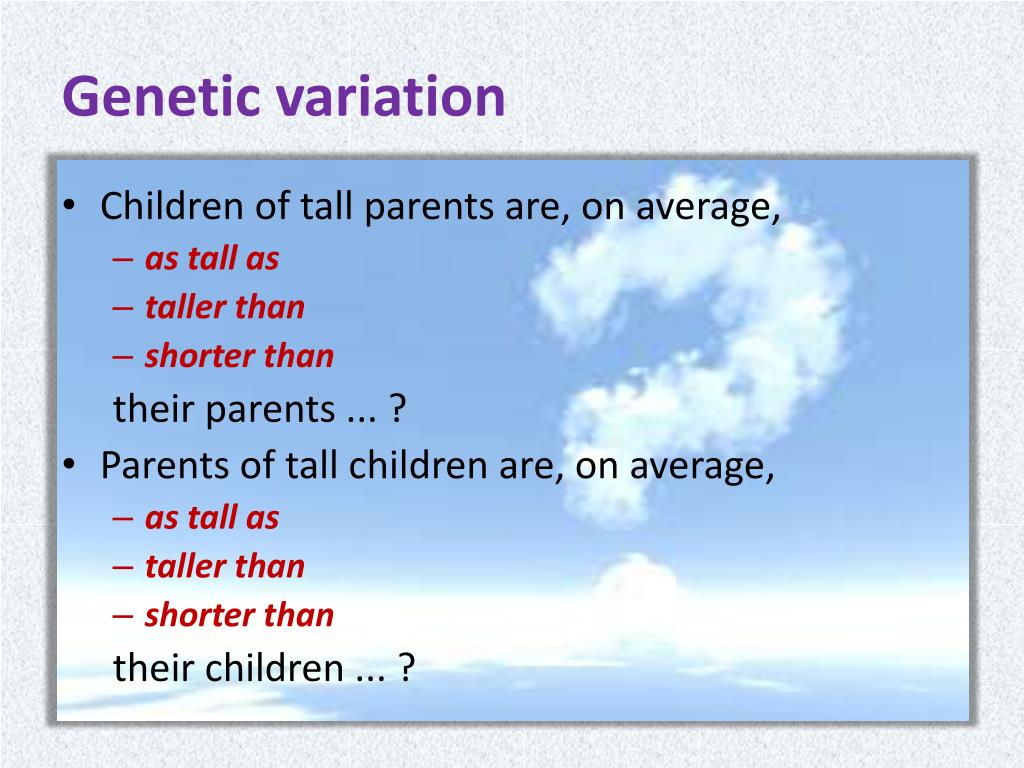 Genetic variation

• Children of tall parents are, on average,
– as tall as
– taller than
– shorter than
their parents ... ?

• Parents of tall children are, on average,
– as tall as
– taller than
– shorter than
their children ... ?